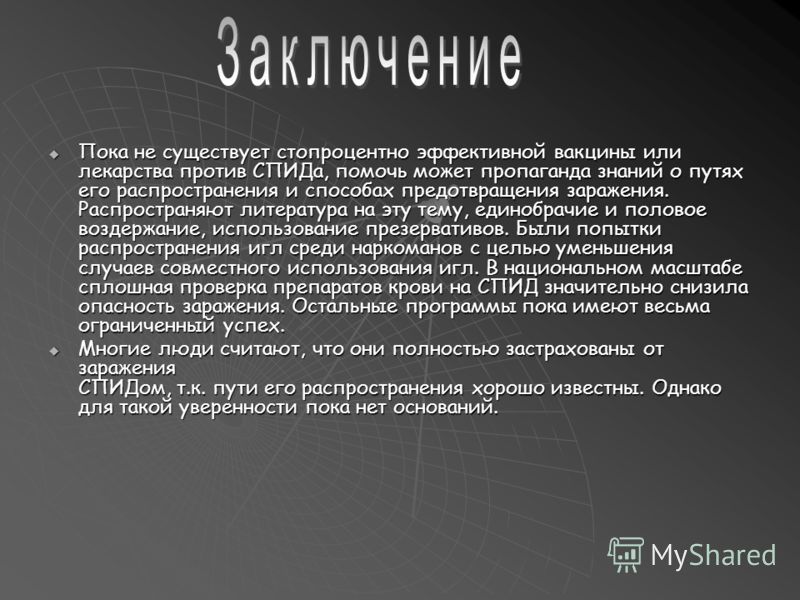 Заключение

Пока не существует стопроцентно эффективной вакцины или лекарства против СПИДа, помочь может пропаганда знаний о путях его распространения и способах предотвращения заражения. Распространяют литература на эту тему, единобрачие и половое воздержание, использование презервативов. Были попытки распространения игл среди наркоманов с целью уменьшения случаев совместного использования игл. В национальном масштабе сплошная проверка препаратов крови на СПИД значительно снизила опасность заражения. Остальные программы пока имеют весьма ограниченный успех.

Многие люди считают, что они полностью застрахованы от заражения СПИДом, т.к. пути его распространения хорошо известны. Однако для такой уверенности пока нет оснований.

MyShared